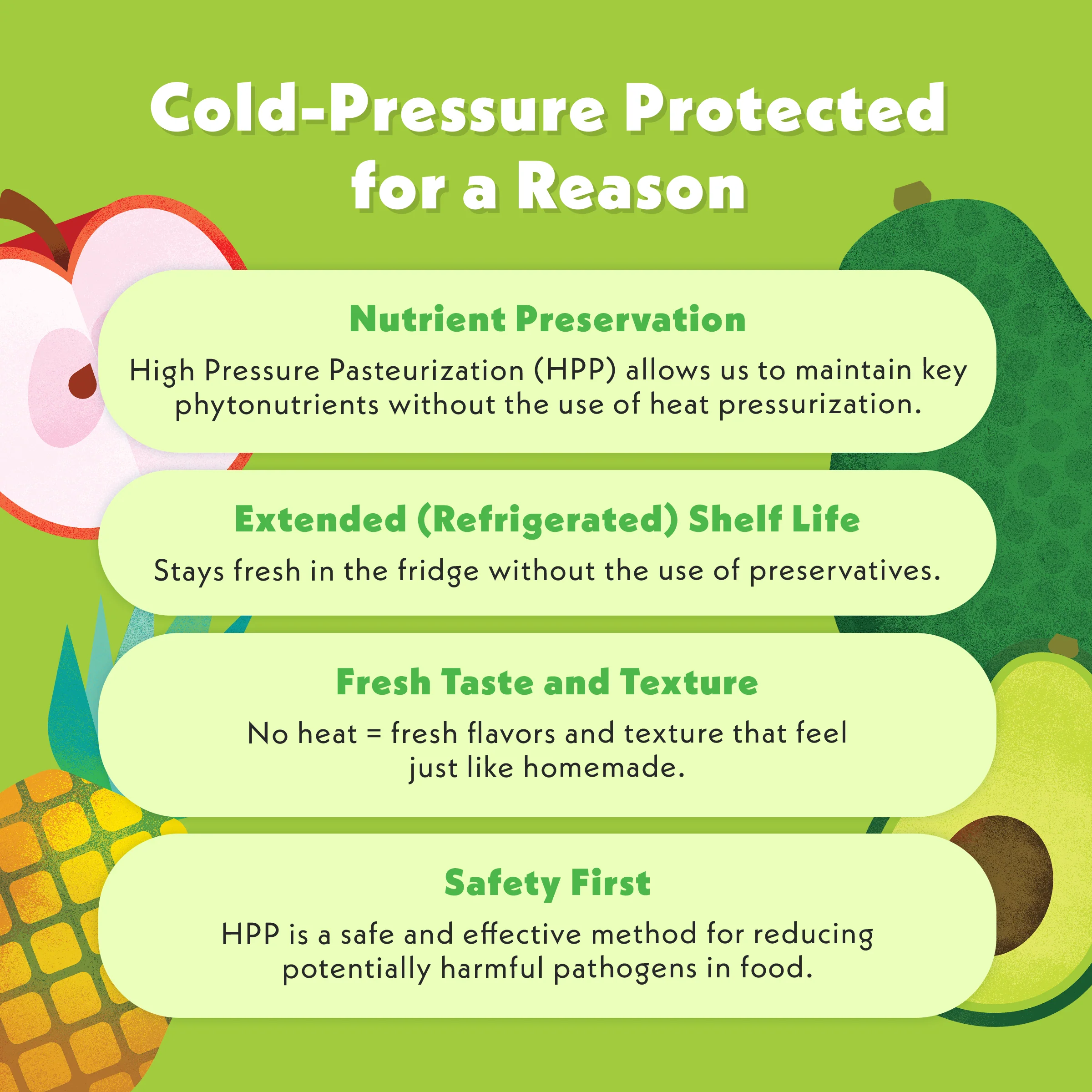 Cold-Pressure Protected for a Reason

Nutrient Preservation

High Pressure Pasteurization (HPP) allows us to maintain key phytonutrients without the use of heat pressurization.

Extended (Refrigerated) Shelf Life

Stays fresh in the fridge without the use of preservatives.

Fresh Taste and Texture

No heat = fresh flavors and texture that feel just like homemade.

Safety First

HPP is a safe and effective method for reducing potentially harmful pathogens in food.